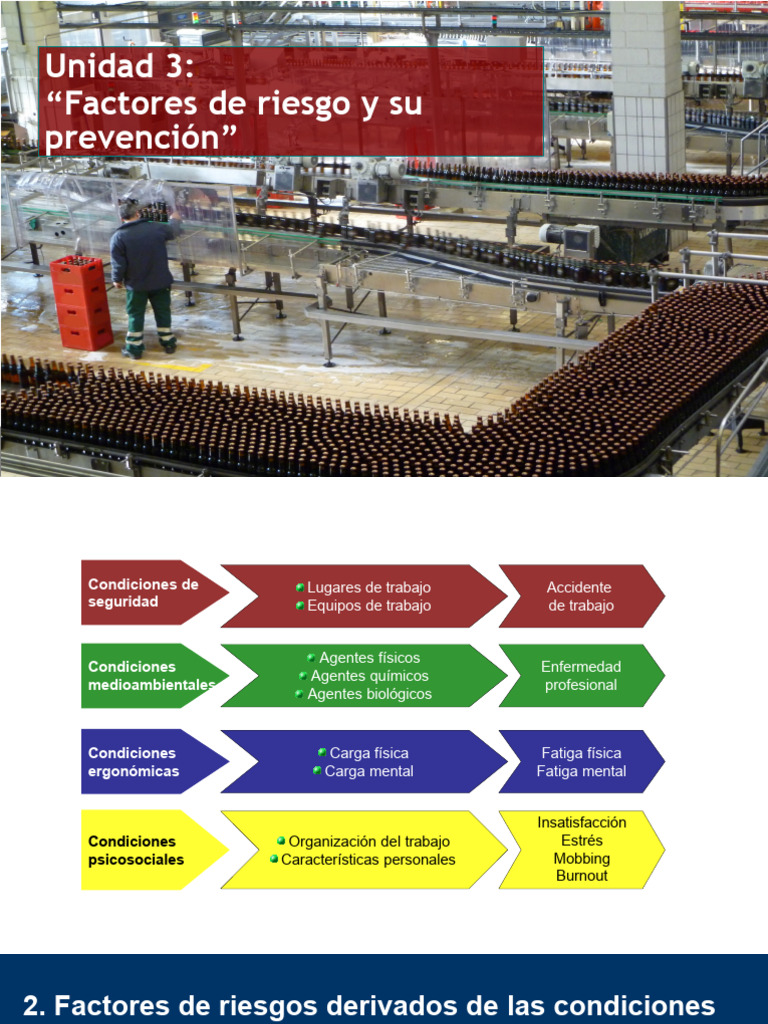 Unidad 3:
“Factores de riesgo y su prevención”

Condiciones de seguridad
Lugares de trabajo
Equipos de trabajo
Accidente de trabajo

Condiciones medioambientales
Agentes físicos
Agentes químicos
Agentes biológicos
Enfermedad profesional

Condiciones ergonómicas
Carga física
Carga mental
Fatiga física
Fatiga mental

Condiciones psicosociales
Organización del trabajo
Características personales
Insatisfacción
Estrés
Mobbing
Burnout

2. Factores de riesgos derivados de las condiciones